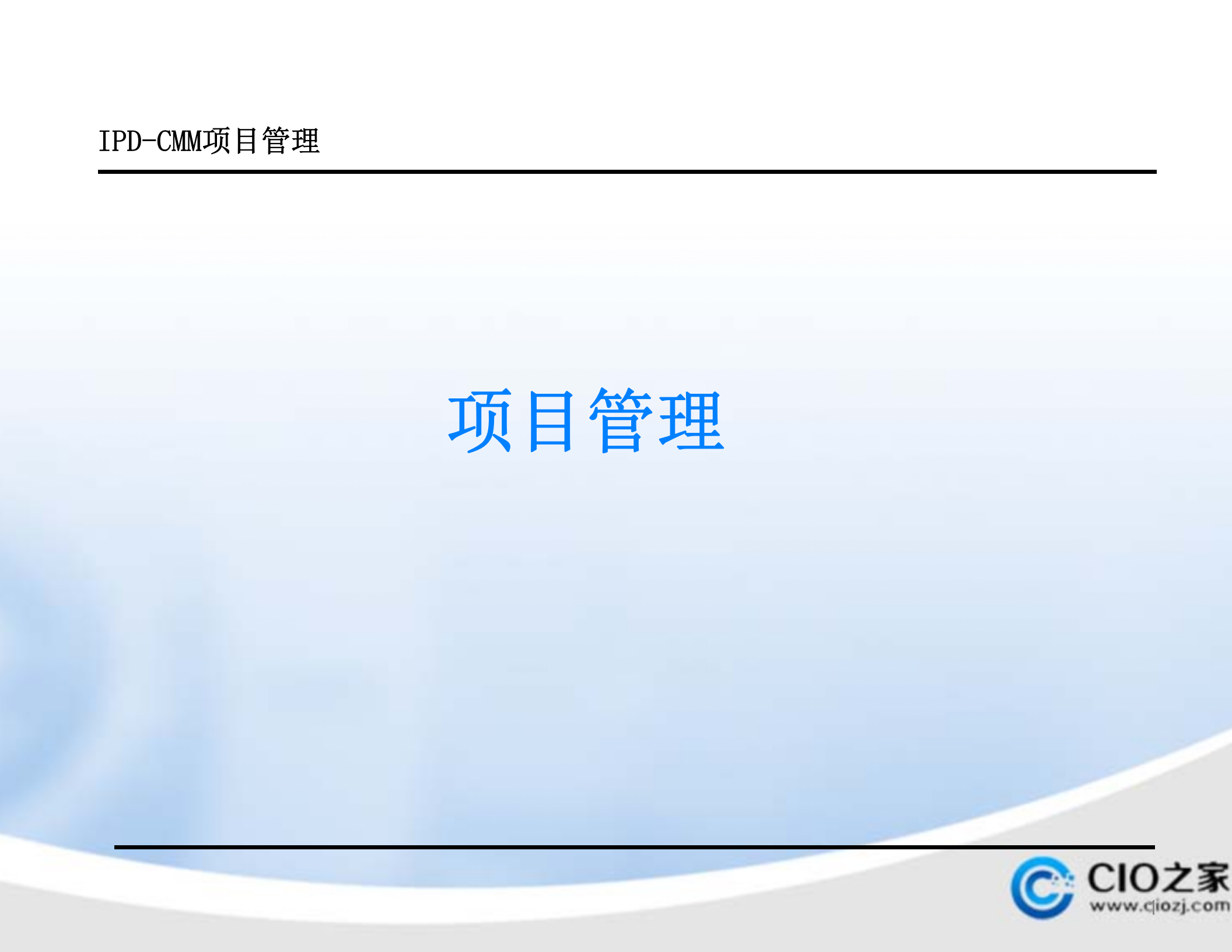 IPD-CMM项目管理

项目管理

CIO之家
www.ciozj.com